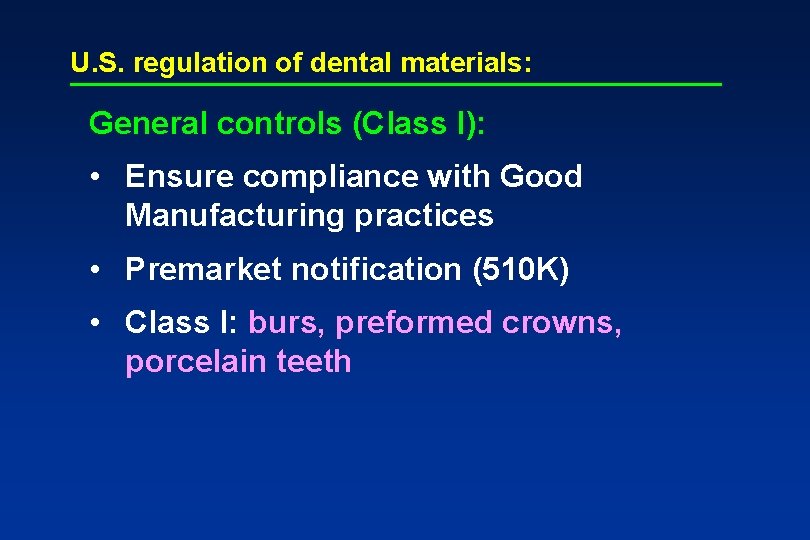 U.S. regulation of dental materials:

General controls (Class I):

• Ensure compliance with Good Manufacturing practices

• Premarket notification (510K)

• Class I: burs, preformed crowns, porcelain teeth